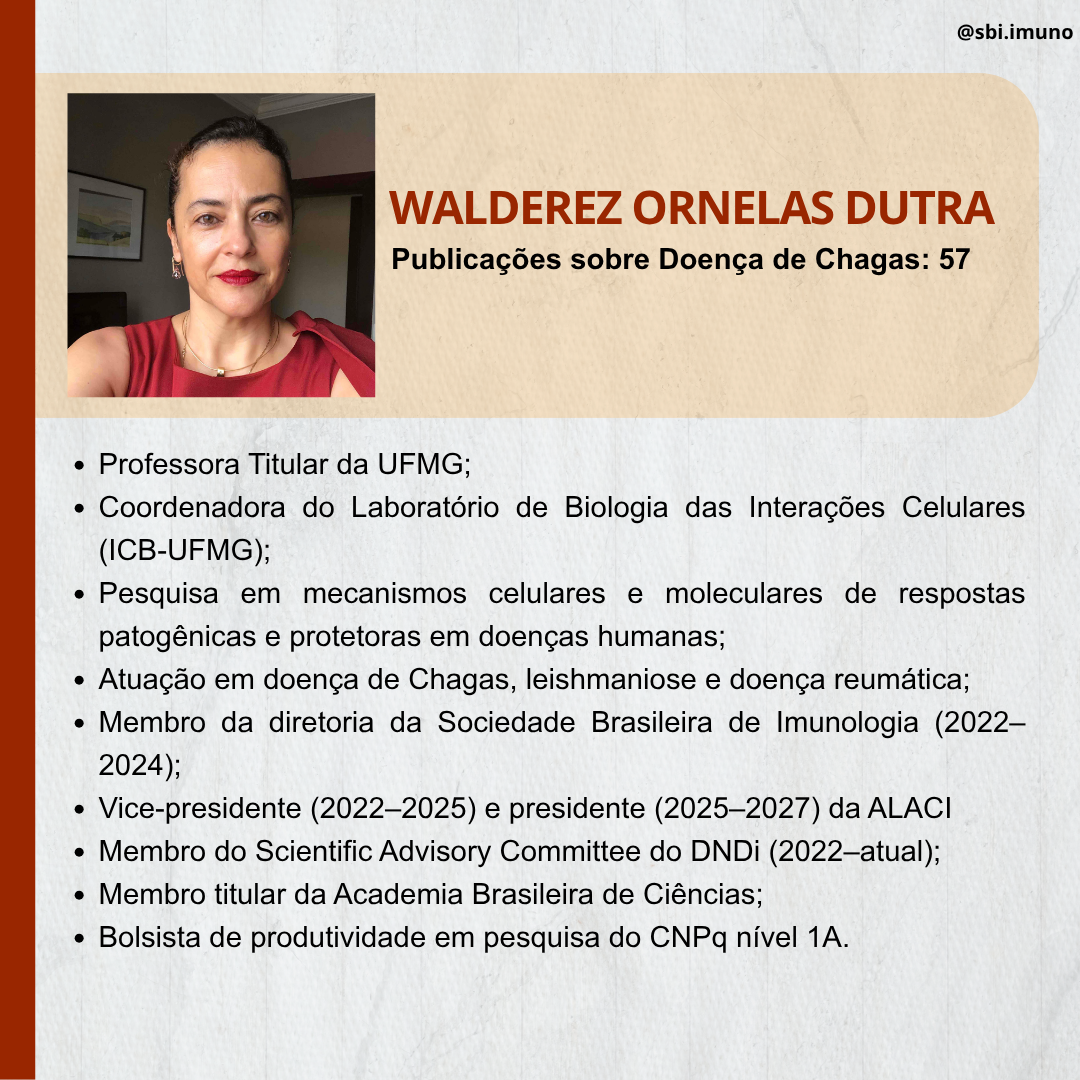 @sbi.imuno

WALDEREZ ORNELAS DUTRA
Publicações sobre Doença de Chagas: 57

- Professora Titular da UFMG;
- Coordenadora do Laboratório de Biologia das Interações Celulares (ICB-UFMG);
- Pesquisa em mecanismos celulares e moleculares de respostas patogênicas e protetoras em doenças humanas;
- Atuação em doença de Chagas, leishmaniose e doença reumática;
- Membro da diretoria da Sociedade Brasileira de Imunologia (2022–2024);
- Vice-presidente (2022–2025) e presidente (2025–2027) da ALACI
- Membro do Scientific Advisory Committee do DNDi (2022–atual);
- Membro titular da Academia Brasileira de Ciências;
- Bolsista de produtividade em pesquisa do CNPq nível 1A.